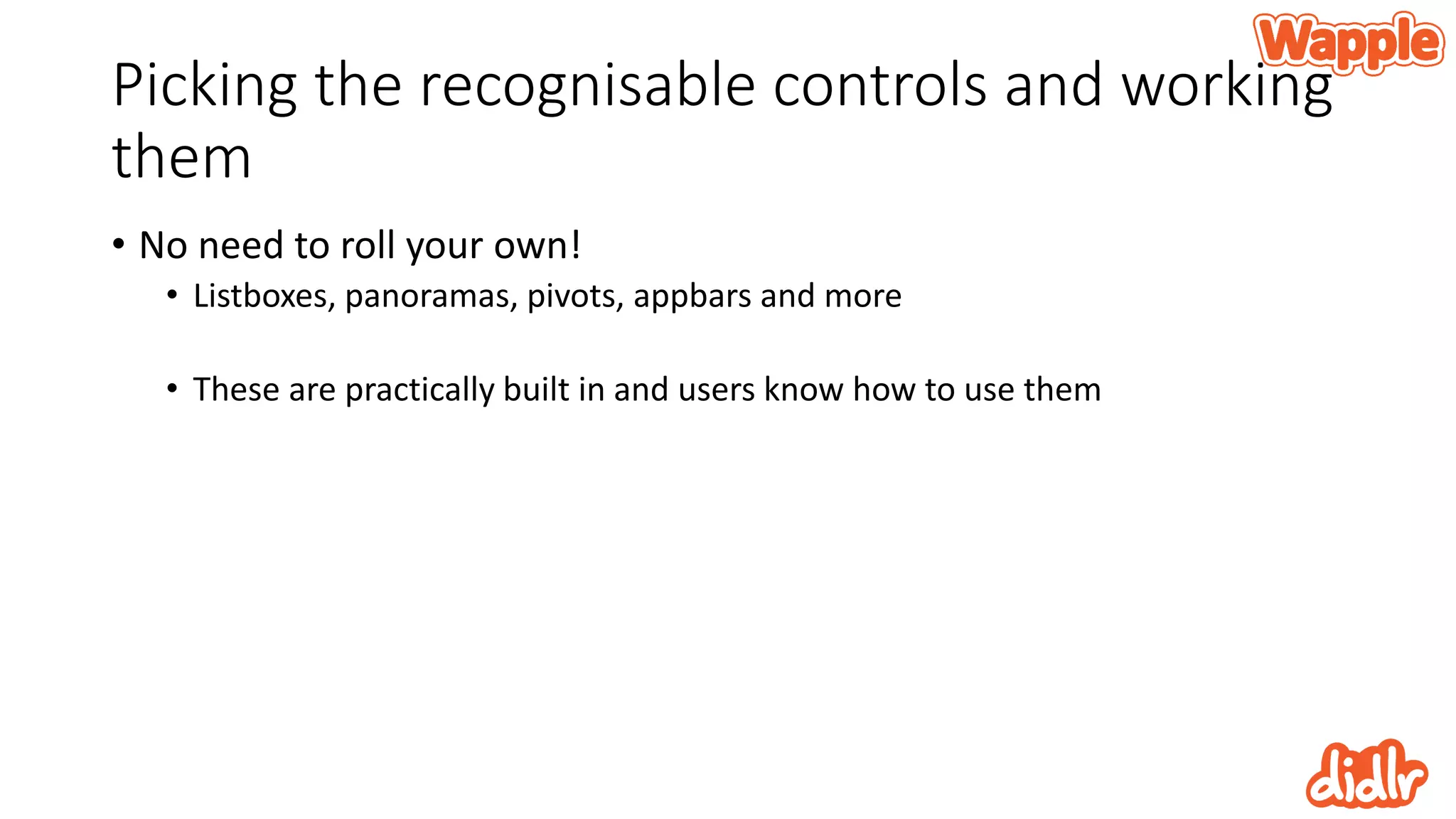 Wapple

Picking the recognisable controls and working them

• No need to roll your own!
  • Listboxes, panoramas, pivots, appbars and more

  • These are practically built in and users know how to use them

didlr